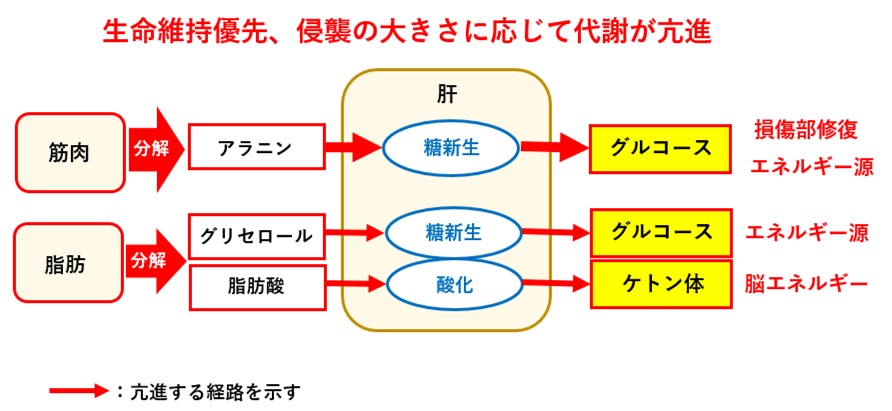 生命維持優先、侵襲の大きさに応じて代謝が亢進

肝

筋肉

分解

アラニン

糖新生

グルコース

損傷部修復
エネルギー源

脂肪

分解

グリセロール

糖新生

グルコース

エネルギー源

脂肪酸

酸化

ケトン体

脳エネルギー

：亢進する経路を示す